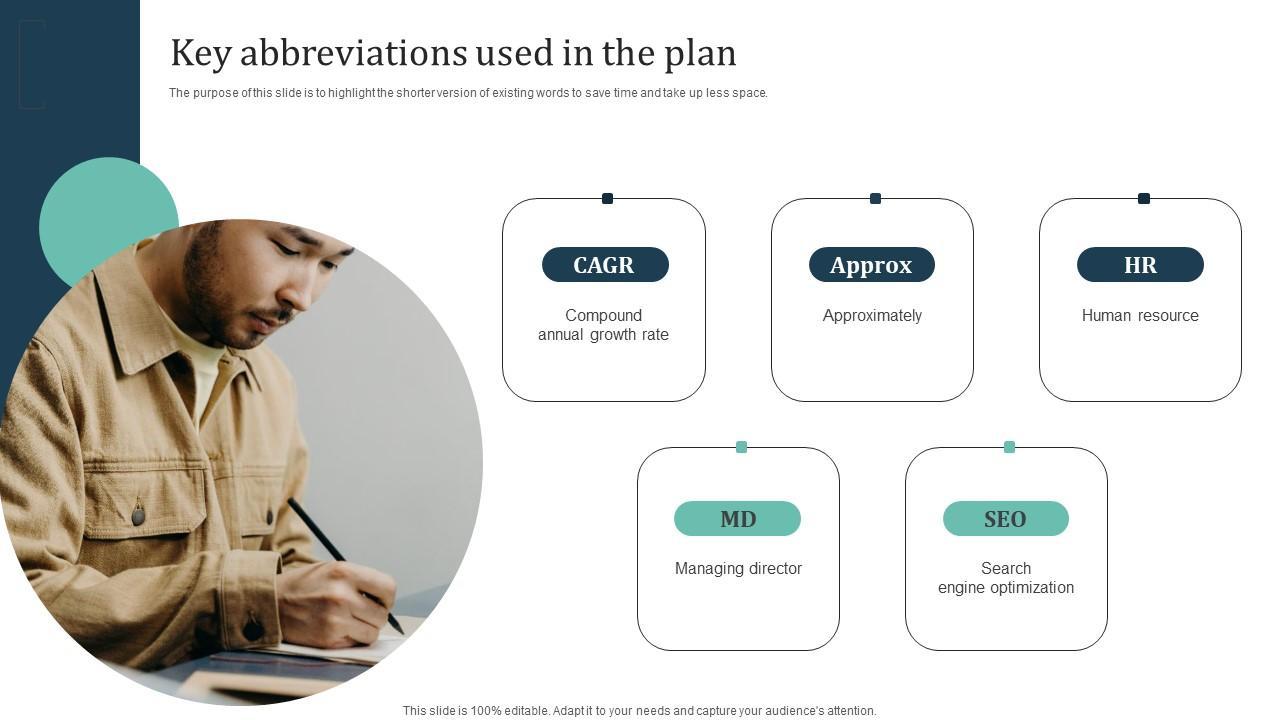 Key abbreviations used in the plan

The purpose of this slide is to highlight the shorter version of existing words to save time and take up less space.

CAGR

Compound annual growth rate

Approx

Approximately

HR

Human resource

MD

Managing director

SEO

Search engine optimization

This slide is 100% editable. Adapt it to your needs and capture your audience's attention.